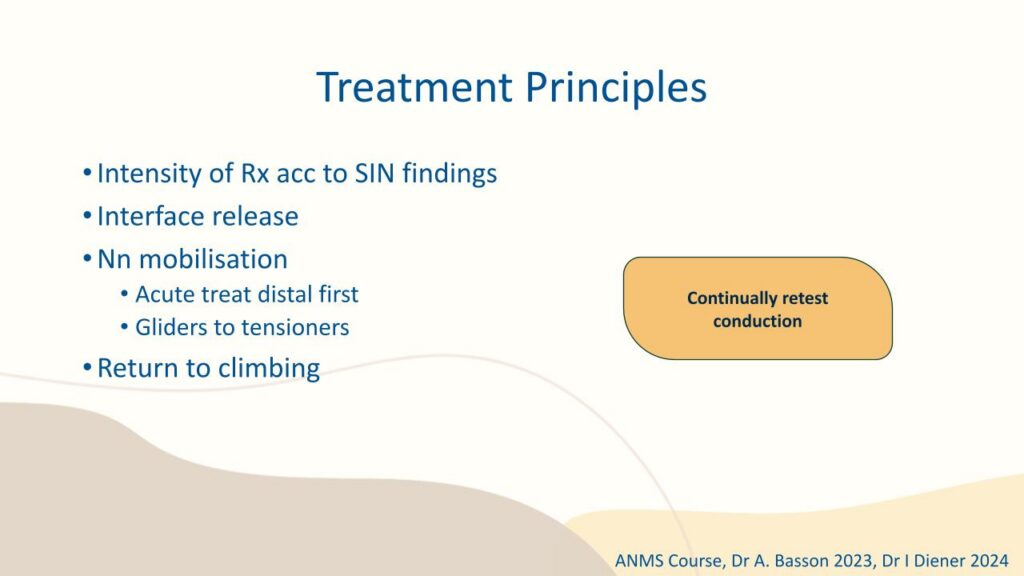 Treatment Principles

• Intensity of Rx acc to SIN findings
• Interface release
• Nn mobilisation
  • Acute treat distal first
  • Gliders to tensioners
• Return to climbing

Continually retest conduction

ANMS Course, Dr A. Basson 2023, Dr I Diener 2024